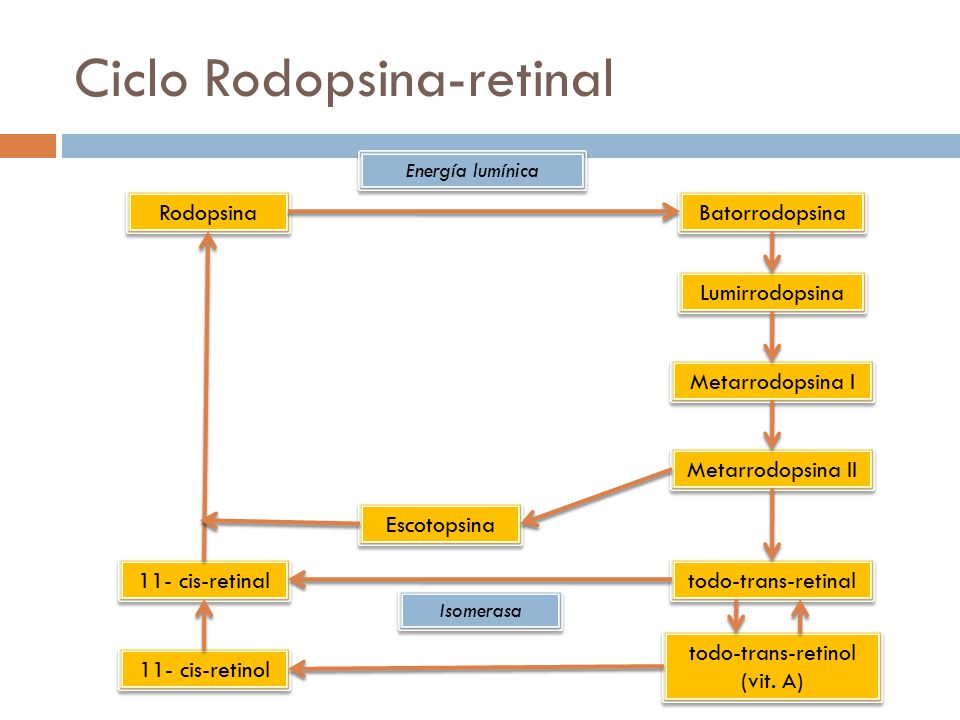 Ciclo Rodopsina-retinal

Energía lumínica

Rodopsina

Batorrodopsina

Lumirrodopsina

Metarrodopsina I

Metarrodopsina II

Escotopsina

11- cis-retinal

todo-trans-retinal

Isomerasa

11- cis-retinol

todo-trans-retinol (vit. A)